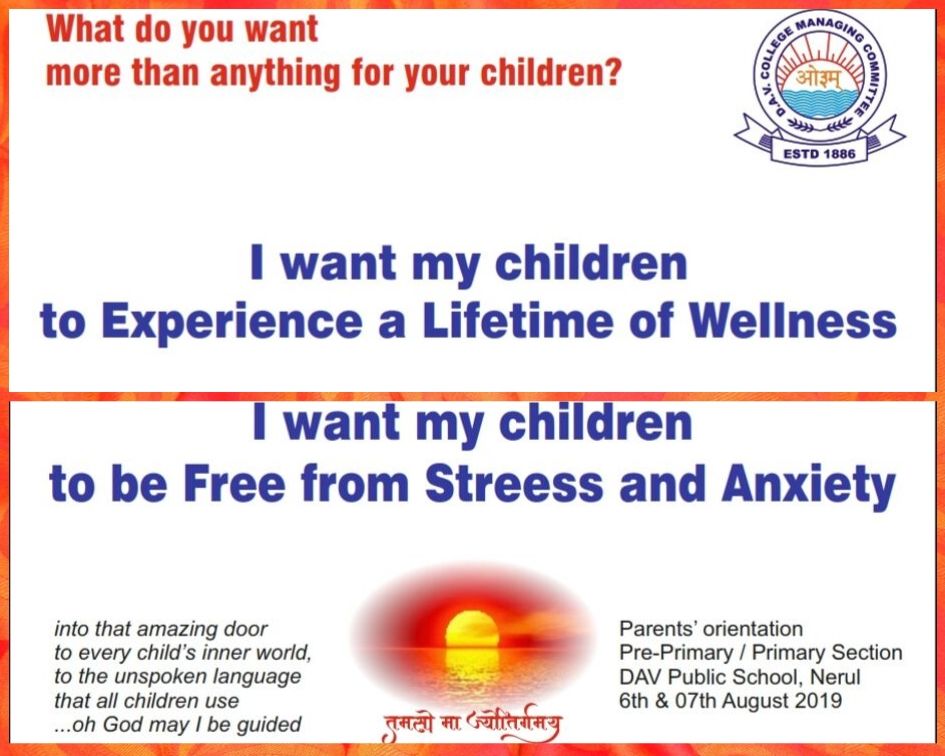 What do you want more than anything for your children?

D.A.V. COLLEGE MANAGING COMMITTEE
ओ३म्
ESTD 1886

I want my children to Experience a Lifetime of Wellness

I want my children to be Free from Streess and Anxiety

into that amazing door to every child's inner world, to the unspoken language that all children use ...oh God may I be guided

तमसो मा ज्योतिर्गमय

Parents' orientation
Pre-Primary / Primary Section
DAV Public School, Nerul
6th & 07th August 2019